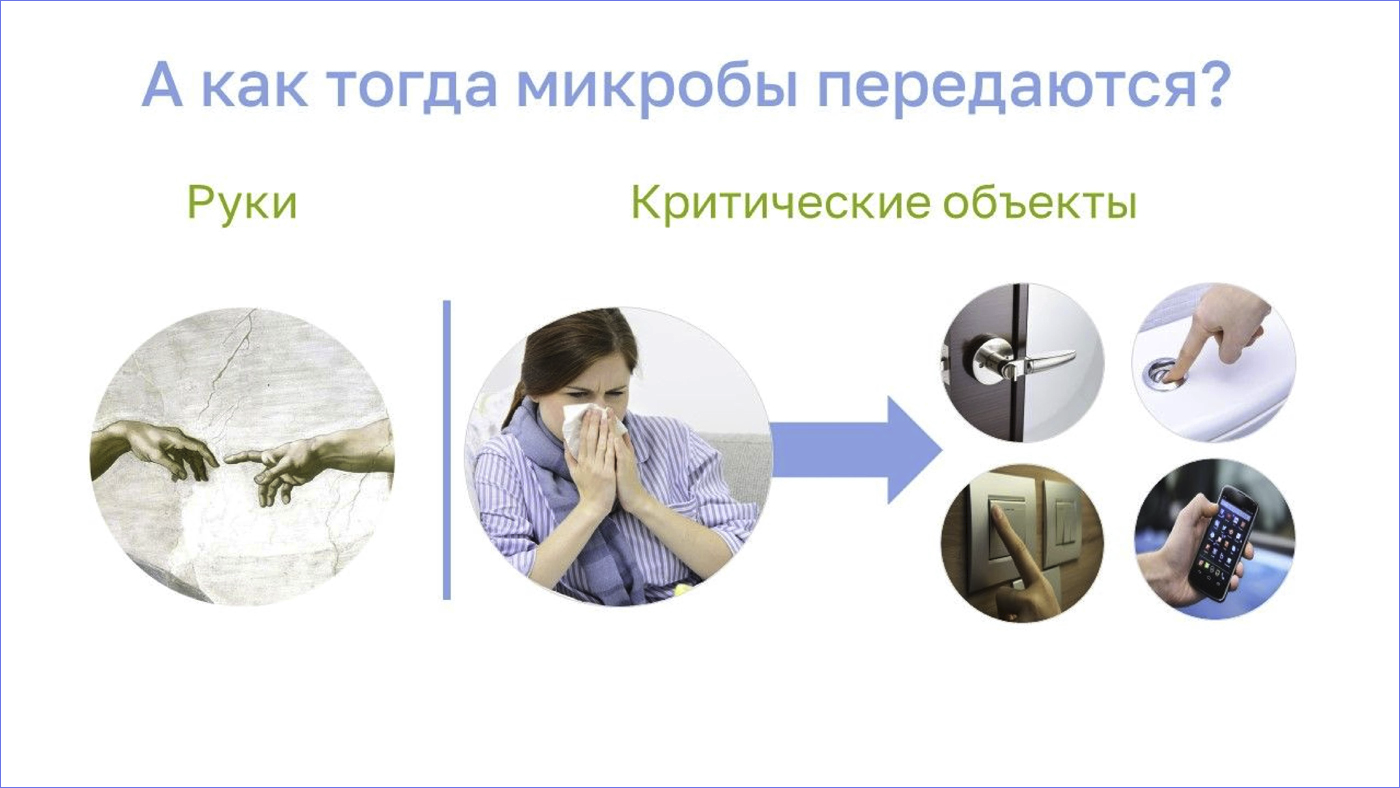 А как тогда микробы передаются?

Руки

Критические объекты